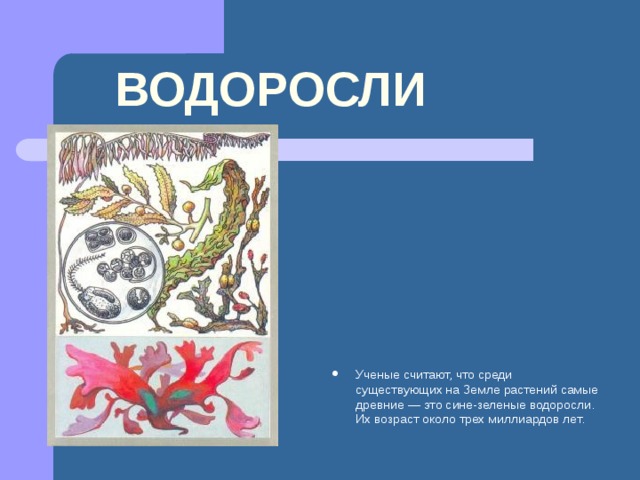 ВОДОРОСЛИ

• Ученые считают, что среди существующих на Земле растений самые древние — это сине-зеленые водоросли. Их возраст около трех миллиардов лет.